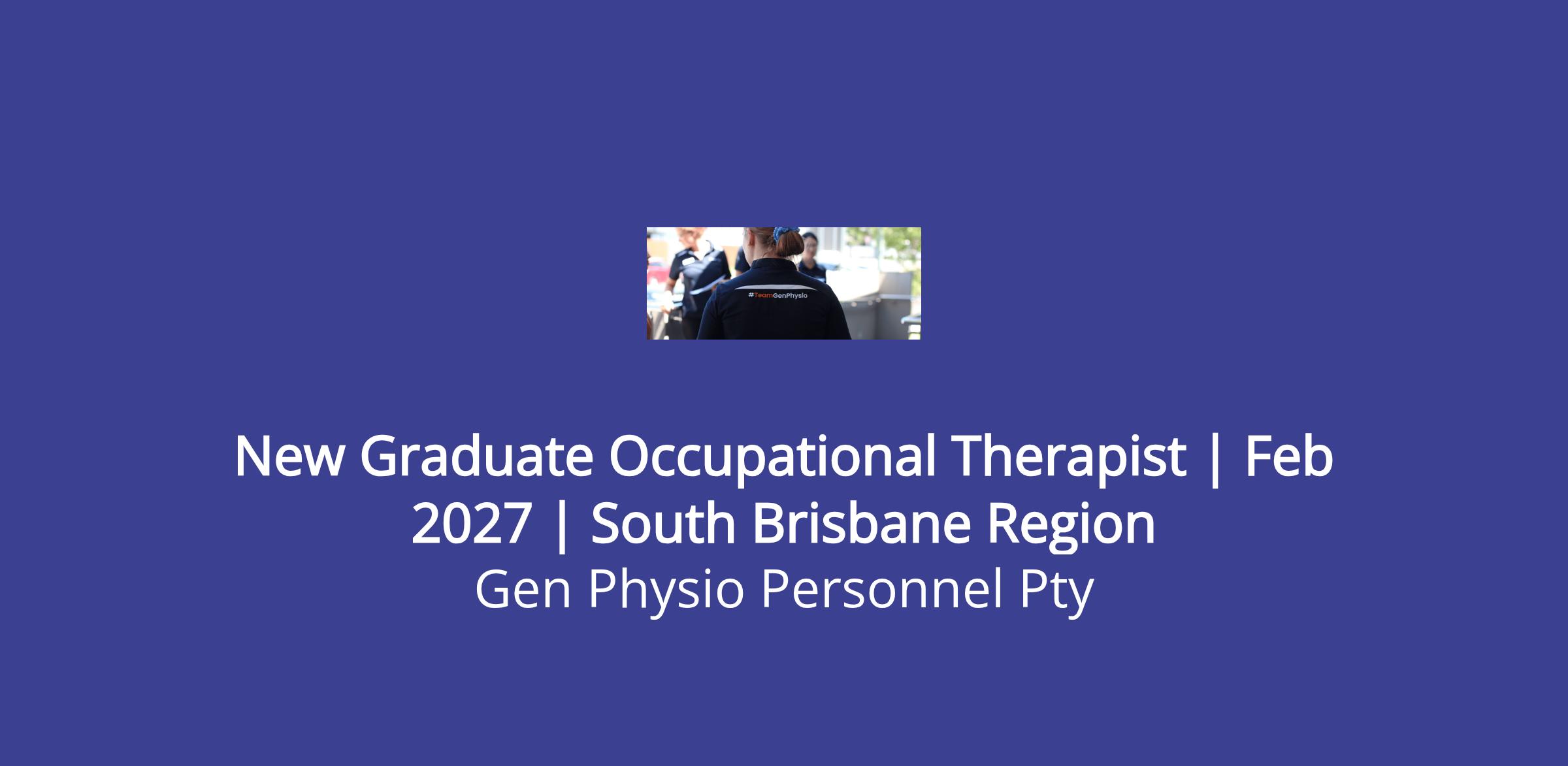 #TeamGenPhysio

New Graduate Occupational Therapist | Feb 2027 | South Brisbane Region

Gen Physio Personnel Pty